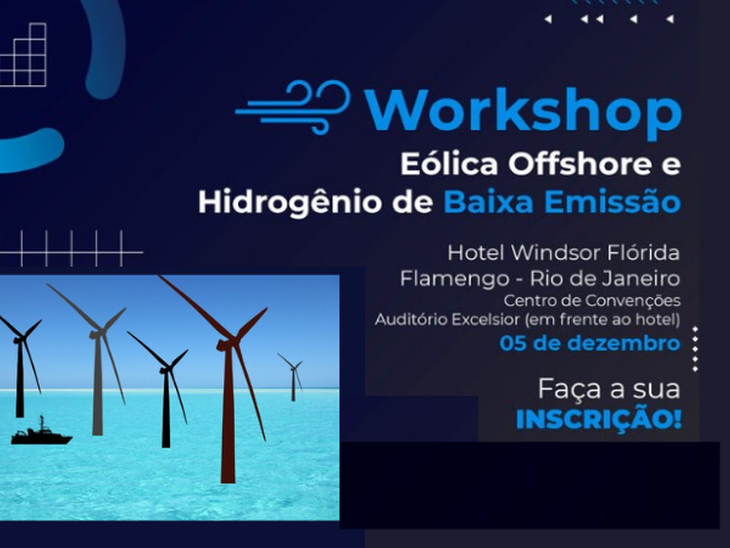 Workshop
Eólica Offshore e
Hidrogênio de Baixa Emissão

Hotel Windsor Flórida
Flamengo - Rio de Janeiro
Centro de Convenções
Auditório Excelsior (em frente ao hotel)
05 de dezembro

Faça a sua
INSCRIÇÃO!